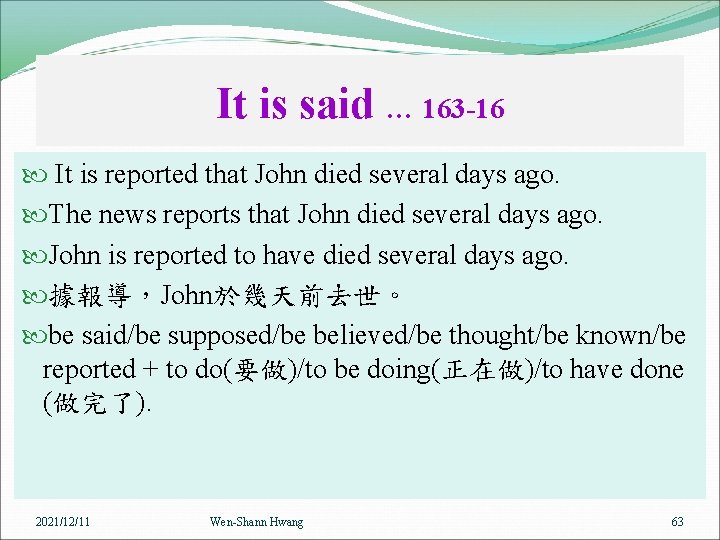 It is said … 163-16

It is reported that John died several days ago.

The news reports that John died several days ago.

John is reported to have died several days ago.

據報導，John於幾天前去世。

be said/be supposed/be believed/be thought/be known/be reported + to do(要做)/to be doing(正在做)/to have done (做完了).

2021/12/11

Wen-Shann Hwang

63